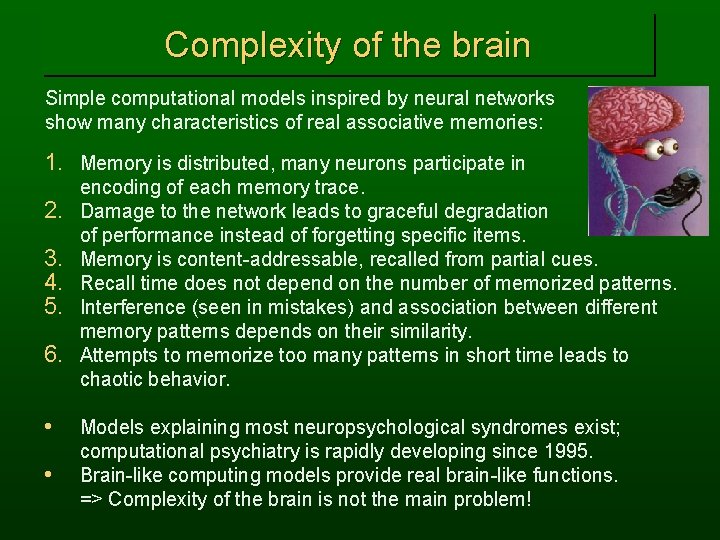 Complexity of the brain

Simple computational models inspired by neural networks show many characteristics of real associative memories:

1. Memory is distributed, many neurons participate in encoding of each memory trace.
2. Damage to the network leads to graceful degradation of performance instead of forgetting specific items.
3. Memory is content-addressable, recalled from partial cues.
4. Recall time does not depend on the number of memorized patterns.
5. Interference (seen in mistakes) and association between different memory patterns depends on their similarity.
6. Attempts to memorize too many patterns in short time leads to chaotic behavior.

• Models explaining most neuropsychological syndromes exist; computational psychiatry is rapidly developing since 1995.
• Brain-like computing models provide real brain-like functions. => Complexity of the brain is not the main problem!